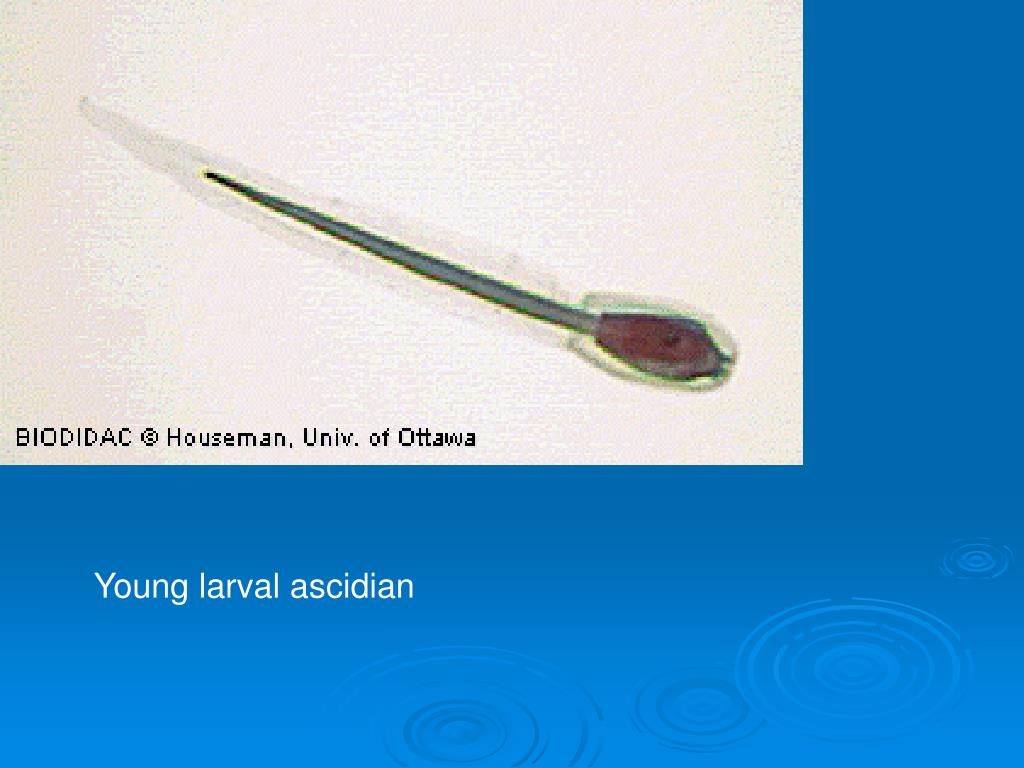 BIODIDAC © Houseman, Univ. of Ottawa

Young larval ascidian